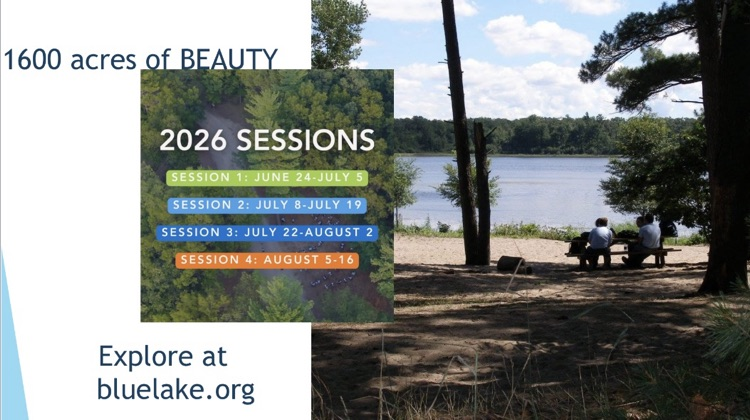 1600 acres of BEAUTY

2026 SESSIONS

SESSION 1: JUNE 24-JULY 5

SESSION 2: JULY 8-JULY 19

SESSION 3: JULY 22-AUGUST 2

SESSION 4: AUGUST 5-16

Explore at bluelake.org